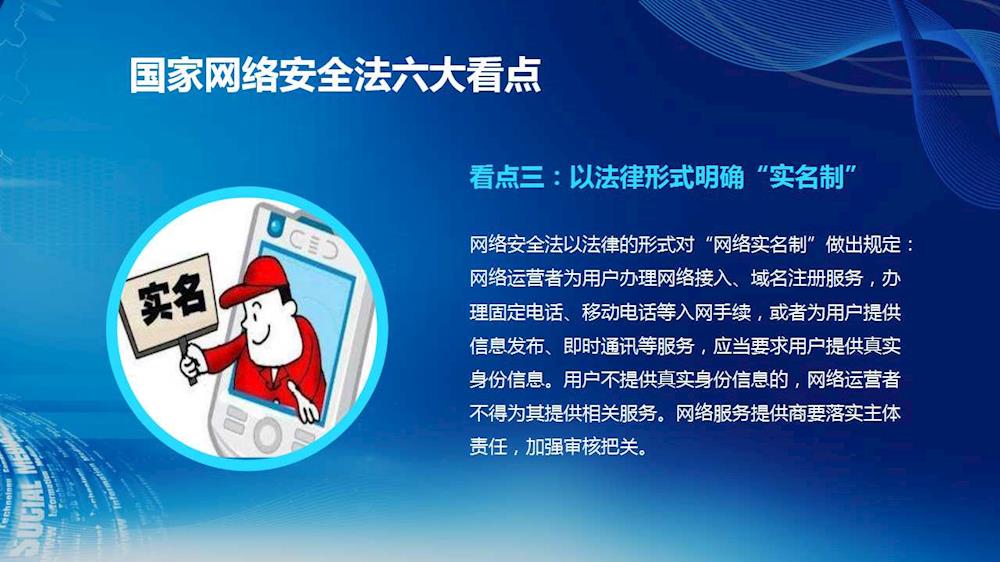 国家网络安全法六大看点

看点三：以法律形式明确“实名制”

实名

网络安全法以法律的形式对“网络实名制”做出规定：网络运营者为用户办理网络接入、域名注册服务，办理固定电话、移动电话等入网手续，或者为用户提供信息发布、即时通讯等服务，应当要求用户提供真实身份信息。用户不提供真实身份信息的，网络运营者不得为其提供相关服务。网络服务提供商要落实主体责任，加强审核把关。